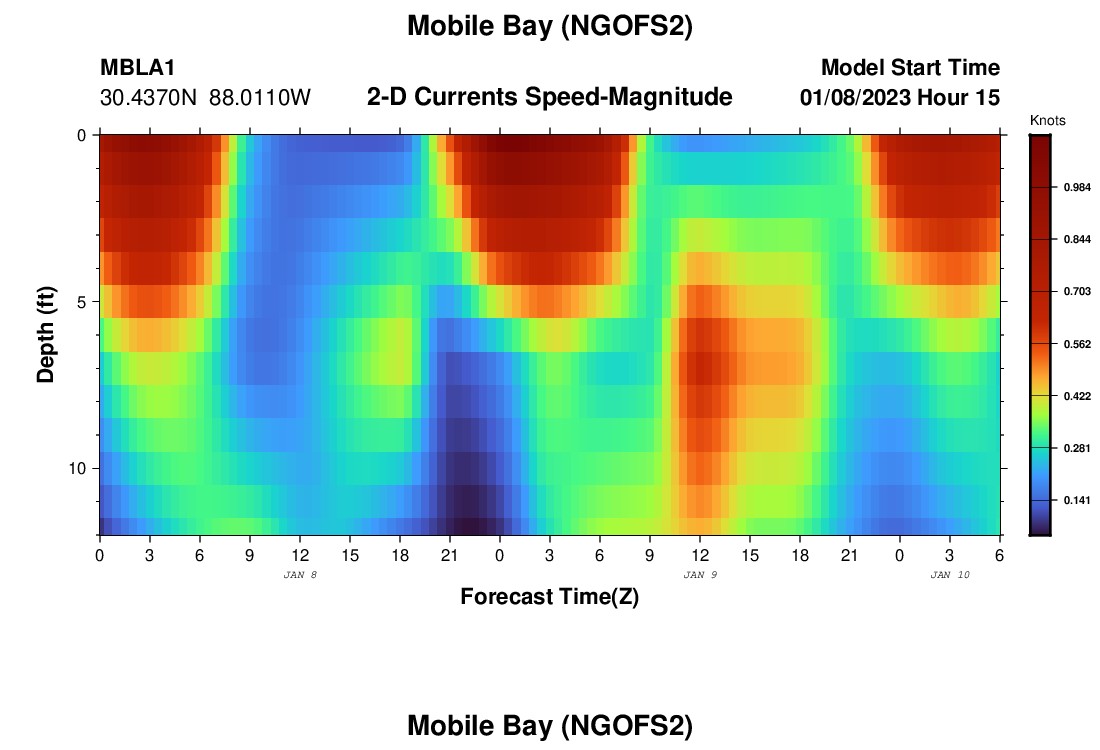 Mobile Bay (NGOFS2)

MBLA1
30.4370N 88.0110W

2-D Currents Speed-Magnitude

Model Start Time
01/08/2023 Hour 15

Knots
0.984
0.844
0.703
0.562
0.422
0.281
0.141

Depth (ft)
0
5
10

0 3 6 9 12 15 18 21 0 3 6 9 12 15 18 21 0 3 6
JAN 8
JAN 9
JAN 10
Forecast Time(Z)

Mobile Bay (NGOFS2)